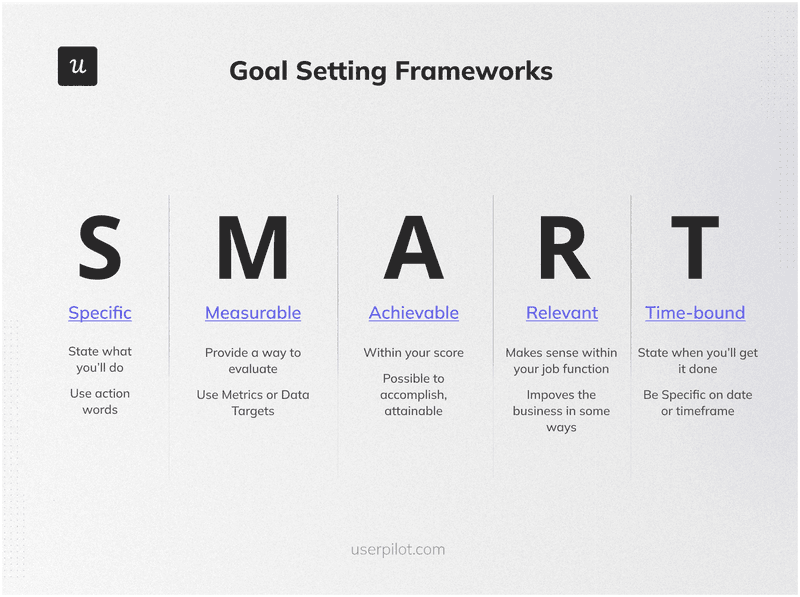 u

Goal Setting Frameworks

S

Specific

State what you'll do

Use action words

M

Measurable

Provide a way to evaluate

Use Metrics or Data Targets

A

Achievable

Within your score

Possible to accomplish, attainable

R

Relevant

Makes sense within your job function

Impoves the business in some ways

T

Time-bound

State when you'll get it done

Be Specific on date or timeframe

userpilot.com